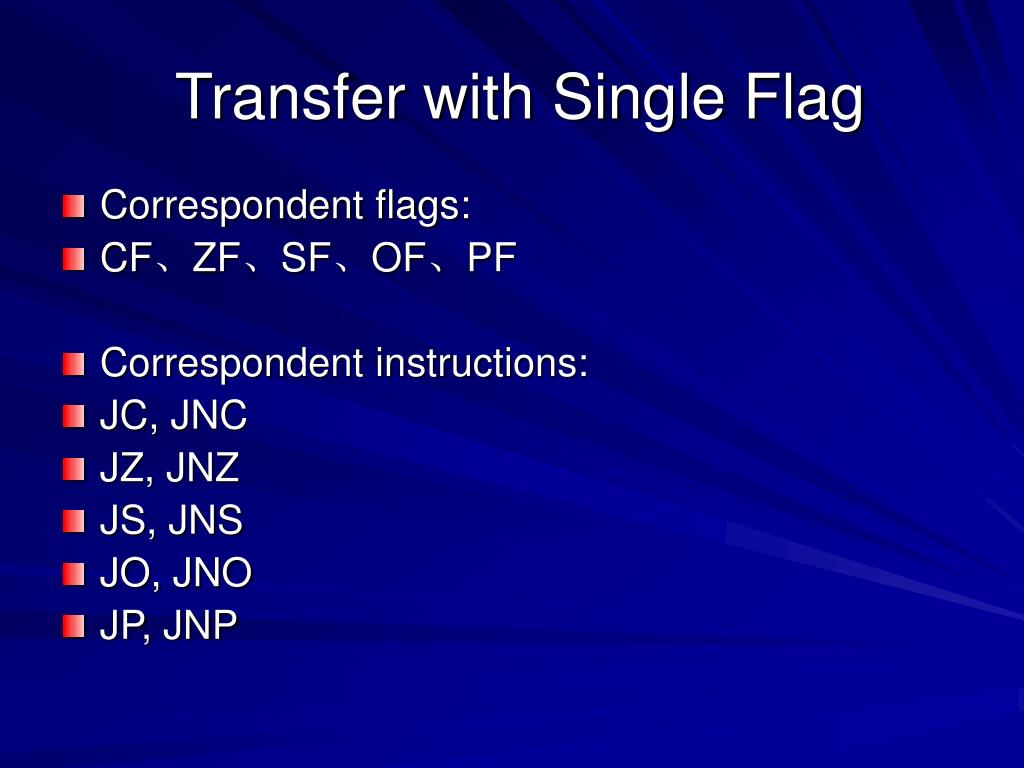 Transfer with Single Flag

Correspondent flags:
CF、ZF、SF、OF、PF

Correspondent instructions:
JC, JNC
JZ, JNZ
JS, JNS
JO, JNO
JP, JNP